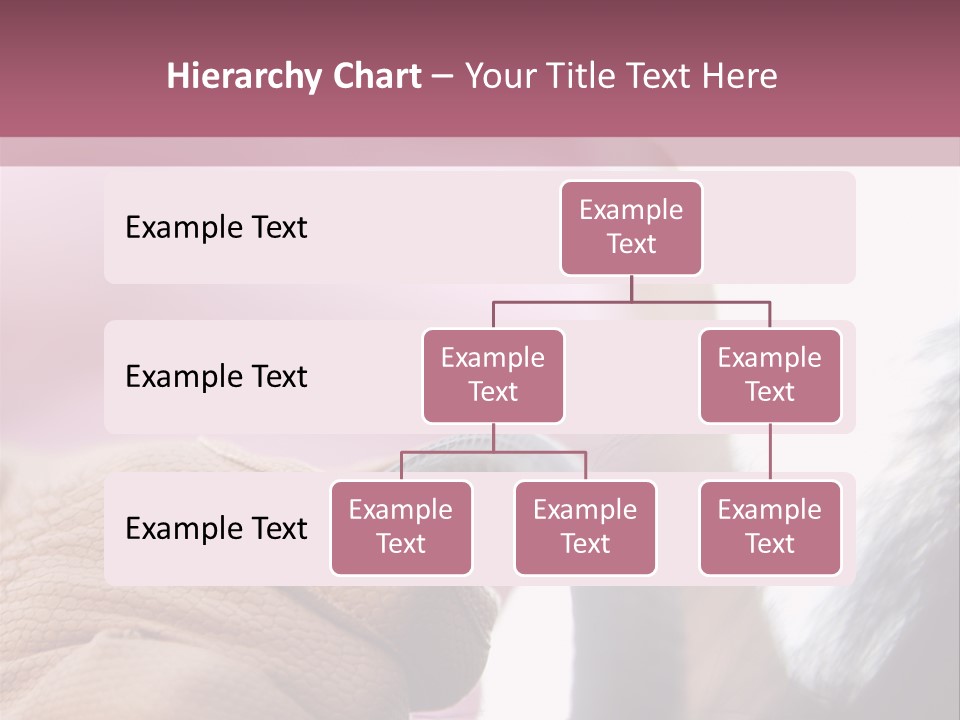 Hierarchy Chart – Your Title Text Here

Example Text

Example Text

Example Text

Example Text

Example Text

Example Text

Example Text

Example Text

Example Text